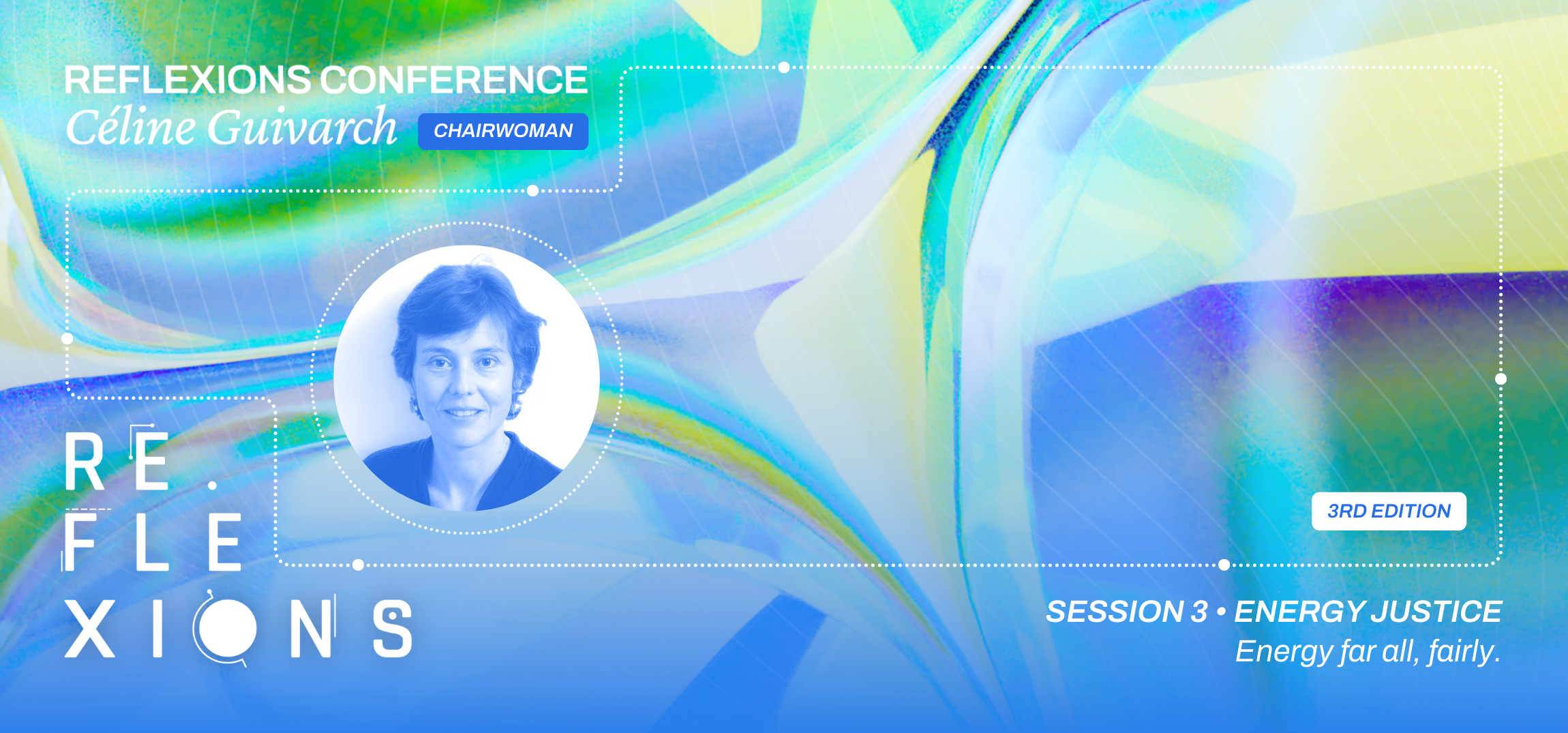 REFLEXIONS CONFERENCE
Céline Guivarch CHAIRWOMAN

RE
FLE
XIONS

3RD EDITION

SESSION 3 • ENERGY JUSTICE
Energy far all, fairly.